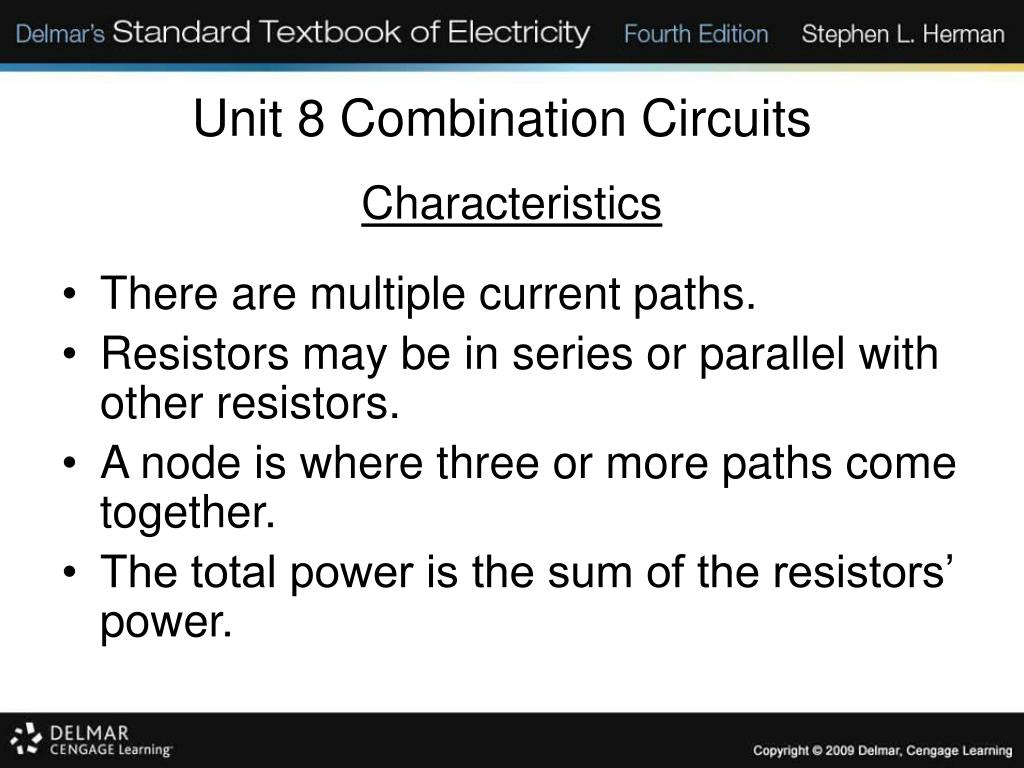 Delmar's Standard Textbook of Electricity Fourth Edition Stephen L. Herman

Unit 8 Combination Circuits

Characteristics

• There are multiple current paths.
• Resistors may be in series or parallel with other resistors.
• A node is where three or more paths come together.
• The total power is the sum of the resistors' power.

DELMAR CENGAGE Learning

Copyright © 2009 Delmar, Cengage Learning